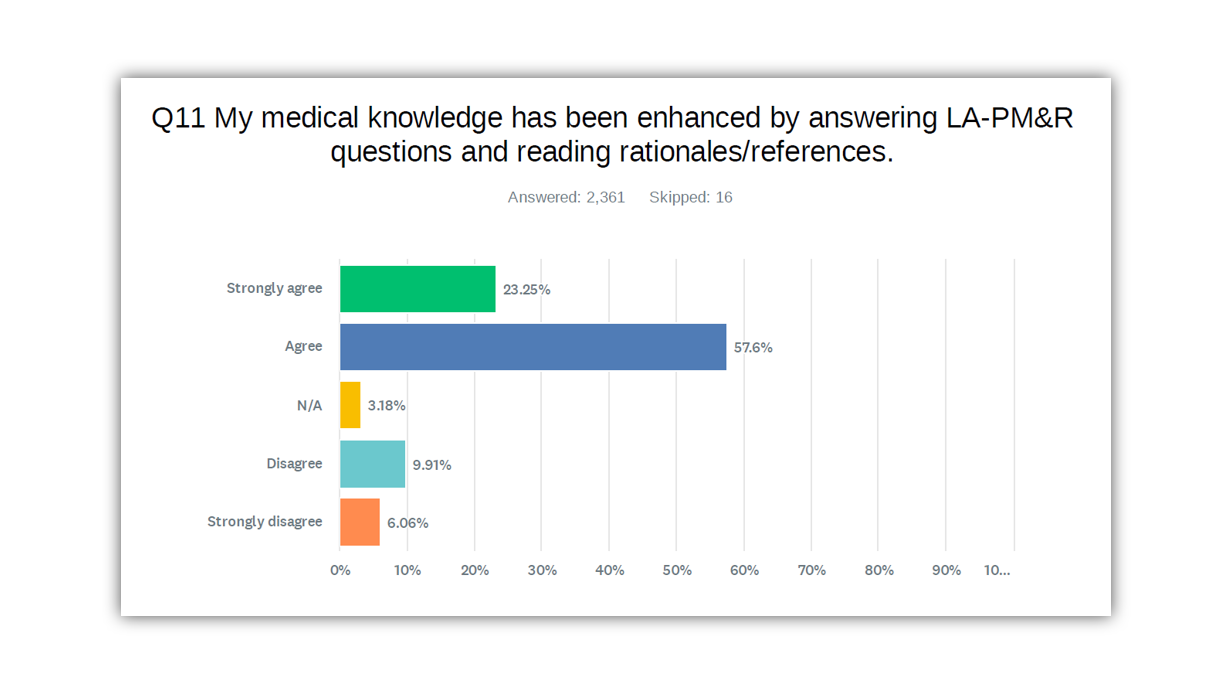 Q11 My medical knowledge has been enhanced by answering LA-PM&R questions and reading rationales/references.

Answered: 2,361 Skipped: 16

Strongly agree
23.25%

Agree
57.6%

N/A
3.18%

Disagree
9.91%

Strongly disagree
6.06%

0% 10% 20% 30% 40% 50% 60% 70% 80% 90% 10...